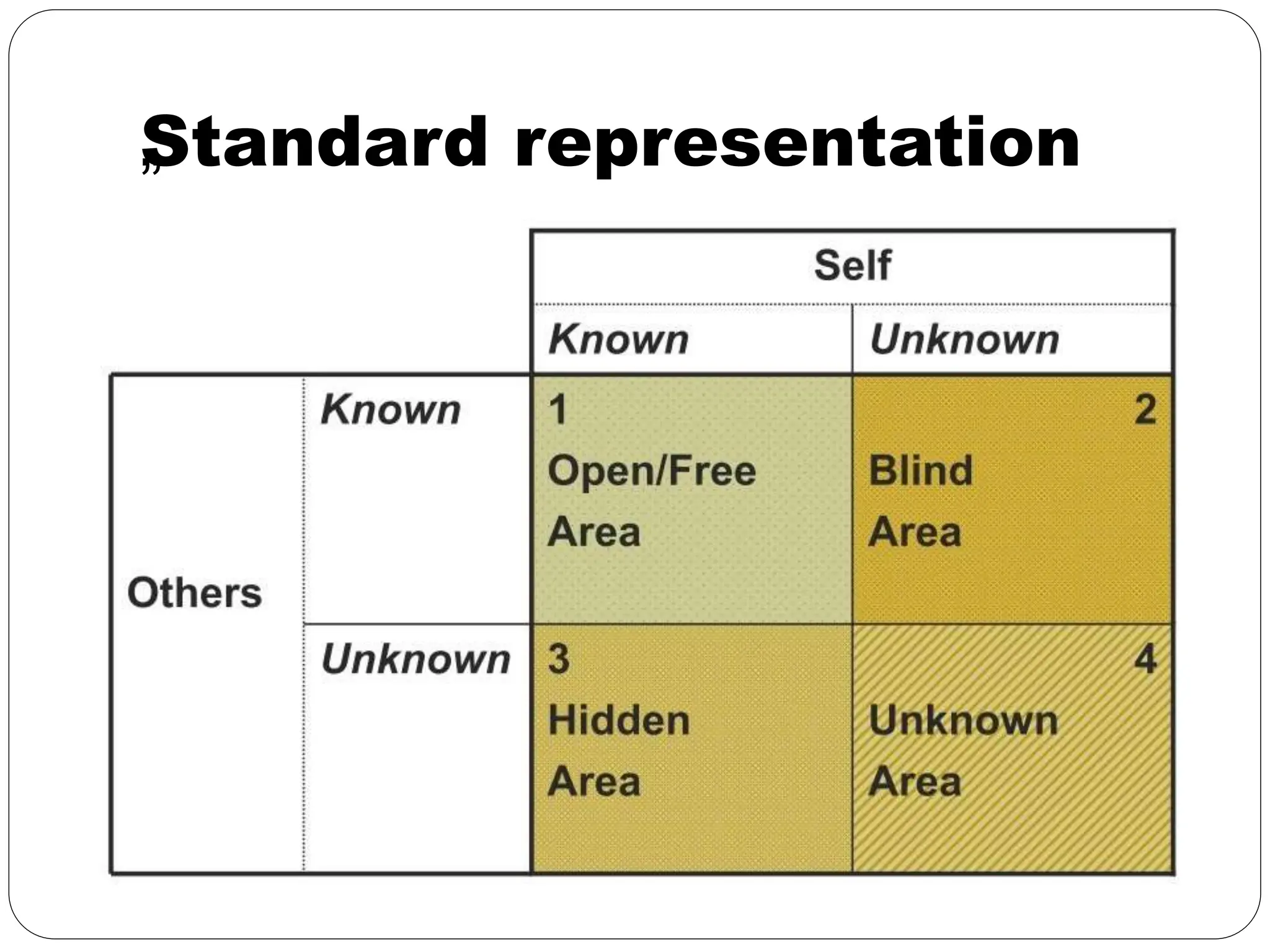 „Standard representation

| | | Self | |
|---|---|---|---|
| | | Known | Unknown |
| Others | Known | 1 Open/Free Area | 2 Blind Area |
| | Unknown | 3 Hidden Area | 4 Unknown Area |